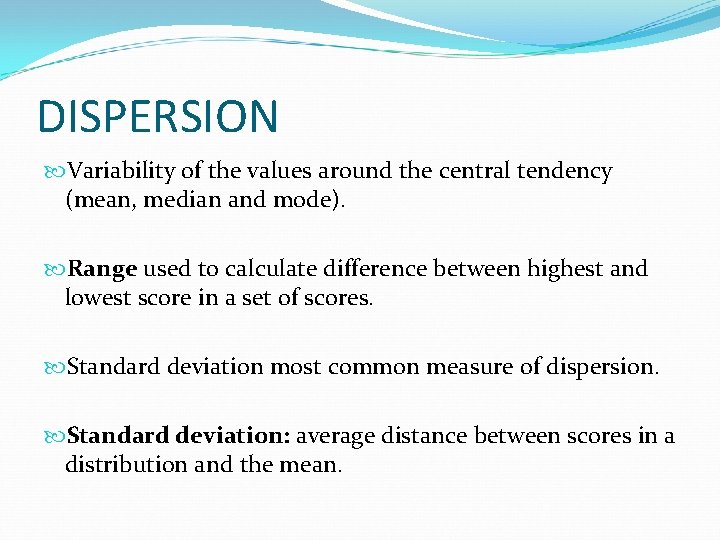 DISPERSION

Variability of the values around the central tendency (mean, median and mode).

Range used to calculate difference between highest and lowest score in a set of scores.

Standard deviation most common measure of dispersion.

Standard deviation: average distance between scores in a distribution and the mean.